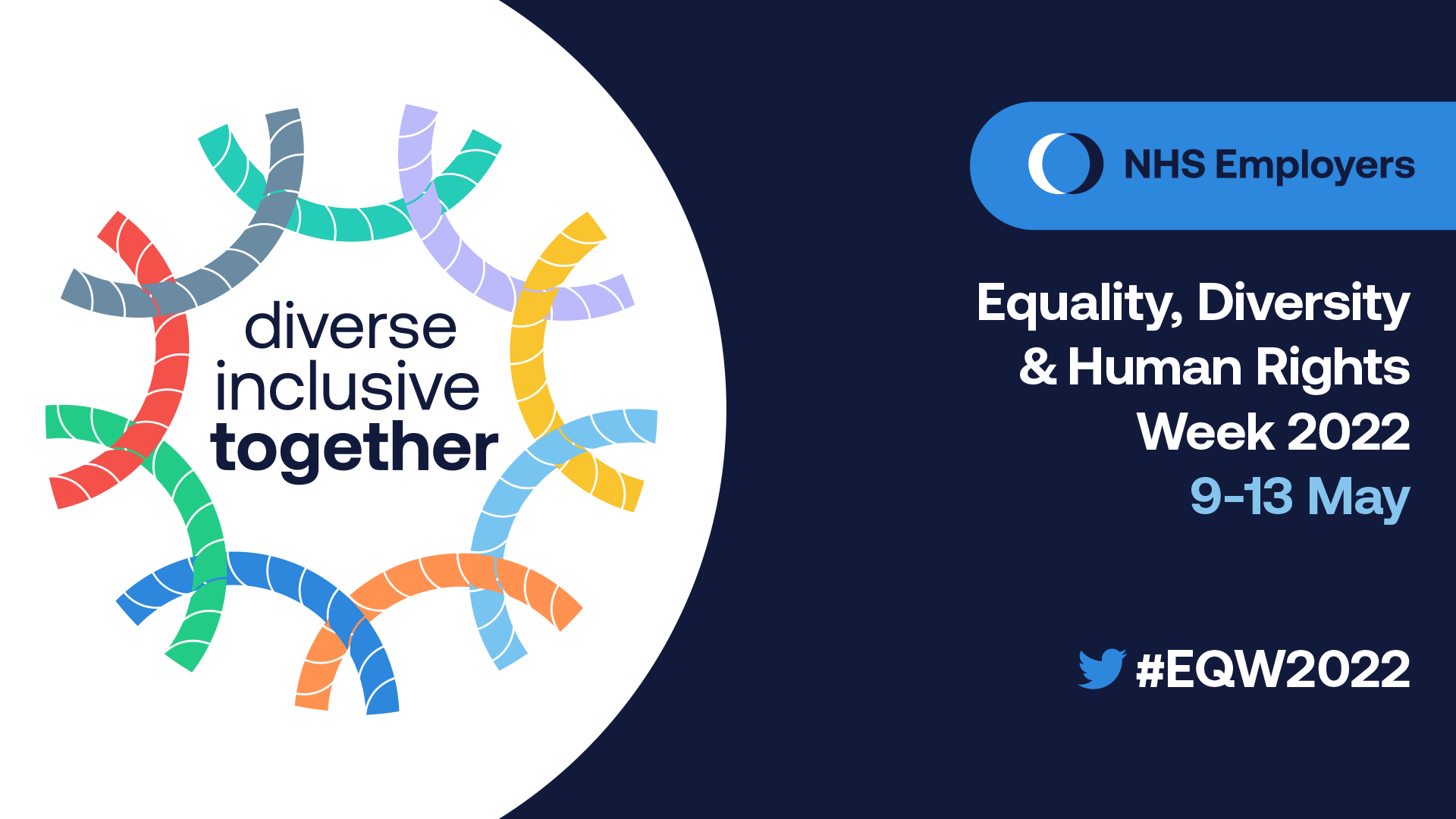 diverse
inclusive
together

NHS Employers

Equality, Diversity & Human Rights Week 2022
9-13 May

#EQW2022